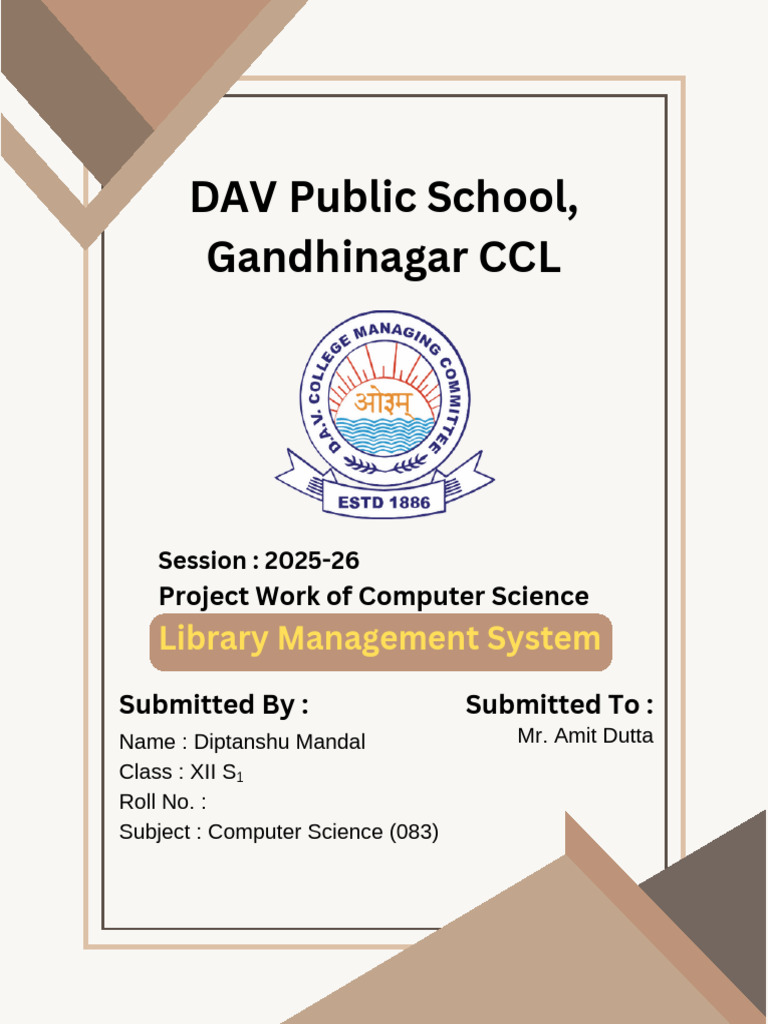 DAV Public School, Gandhinagar CCL

D.A.V. COLLEGE MANAGING COMMITTEE

ओ३म्

ESTD 1886

Session : 2025-26
Project Work of Computer Science

Library Management System

Submitted By :
Name : Diptanshu Mandal
Class : XII $S_1$
Roll No. :
Subject : Computer Science (083)

Submitted To :
Mr. Amit Dutta